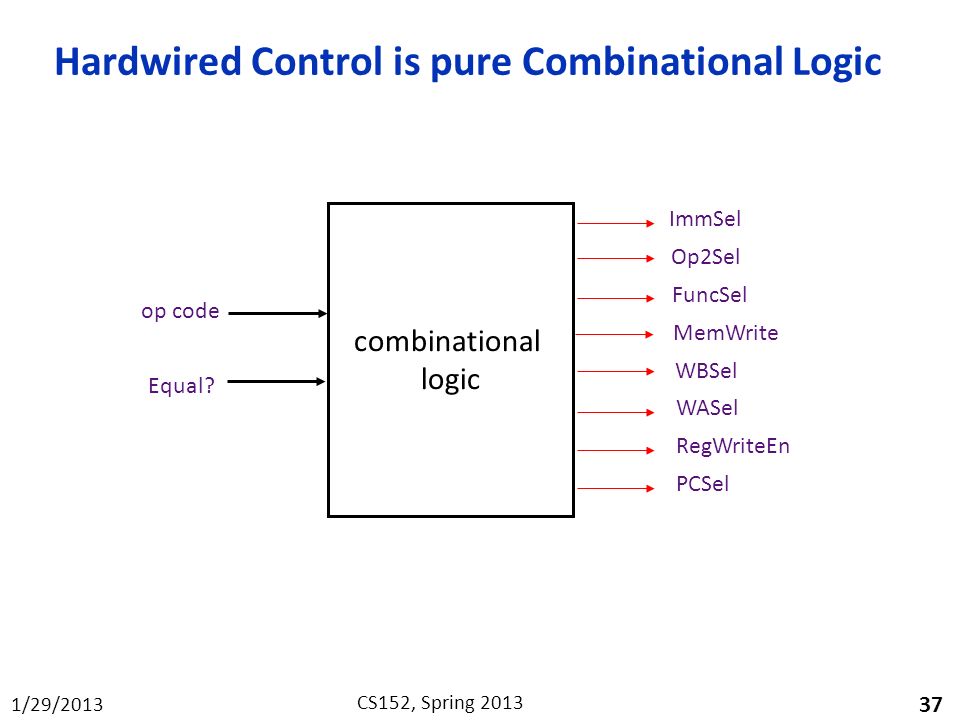 Hardwired Control is pure Combinational Logic

op code

Equal?

combinational logic

ImmSel
Op2Sel
FuncSel
MemWrite
WBSel
WASel
RegWriteEn
PCSel

1/29/2013

CS152, Spring 2013

37